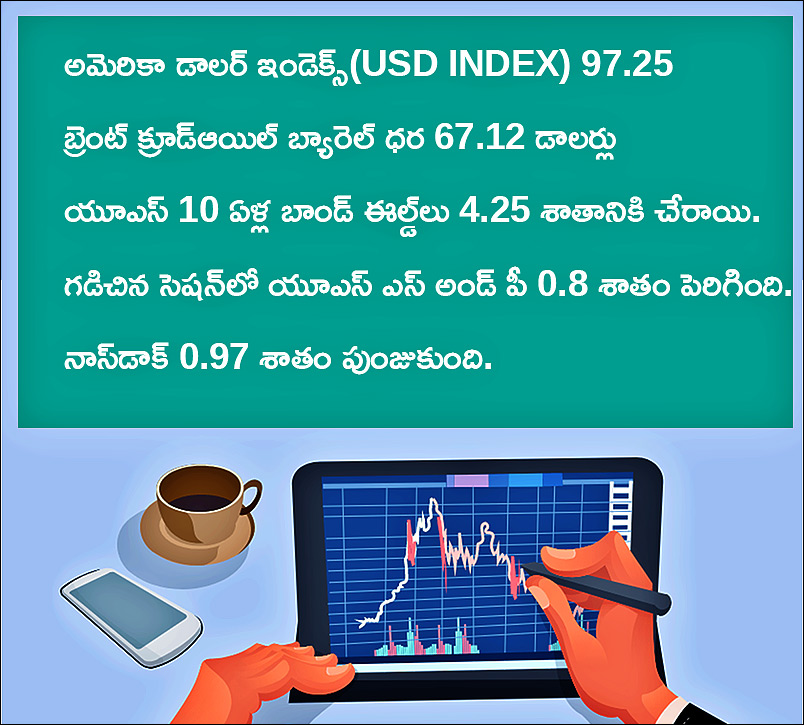 అమెరికా డాలర్ ఇండెక్స్(USD INDEX) 97.25

బ్రెంట్ క్రూడ్ఆయిల్ బ్యారెల్ ధర 67.12 డాలర్లు

యూఎస్ 10 ఏళ్ల బాండ్ ఈల్డ్‌లు 4.25 శాతానికి చేరాయి.

గడిచిన సెషన్‌లో యూఎస్ ఎస్ అండ్ పీ 0.8 శాతం పెరిగింది.

నాస్‌డాక్ 0.97 శాతం పుంజుకుంది.